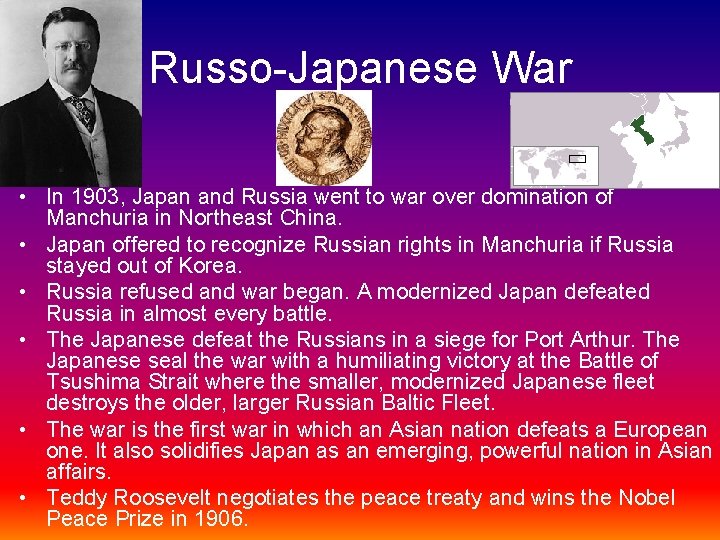 Russo-Japanese War

• In 1903, Japan and Russia went to war over domination of Manchuria in Northeast China.
• Japan offered to recognize Russian rights in Manchuria if Russia stayed out of Korea.
• Russia refused and war began. A modernized Japan defeated Russia in almost every battle.
• The Japanese defeat the Russians in a siege for Port Arthur. The Japanese seal the war with a humiliating victory at the Battle of Tsushima Strait where the smaller, modernized Japanese fleet destroys the older, larger Russian Baltic Fleet.
• The war is the first war in which an Asian nation defeats a European one. It also solidifies Japan as an emerging, powerful nation in Asian affairs.
• Teddy Roosevelt negotiates the peace treaty and wins the Nobel Peace Prize in 1906.